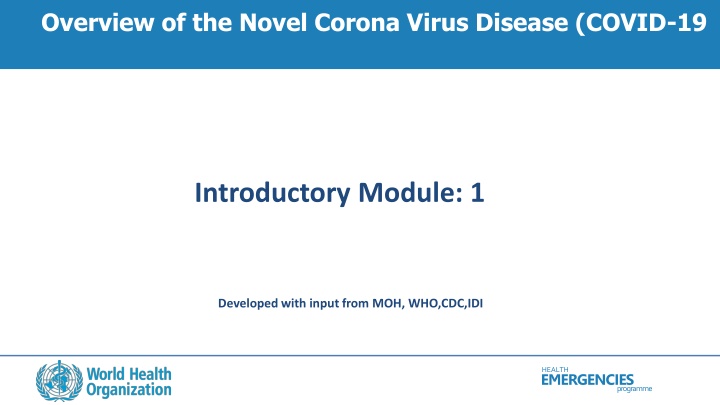 Overview of the Novel Corona Virus Disease (COVID-19

Introductory Module: 1

Developed with input from MOH, WHO,CDC,IDI

World Health Organization

HEALTH EMERGENCIES programme